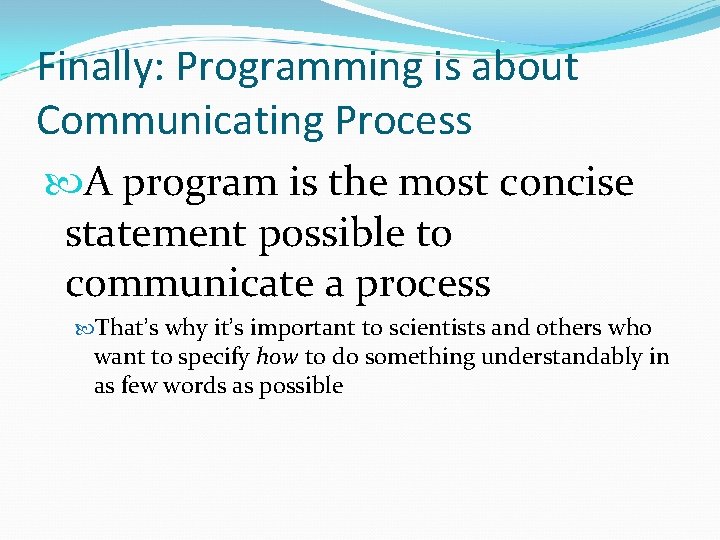 Finally: Programming is about Communicating Process

A program is the most concise statement possible to communicate a process

That's why it's important to scientists and others who want to specify how to do something understandably in as few words as possible